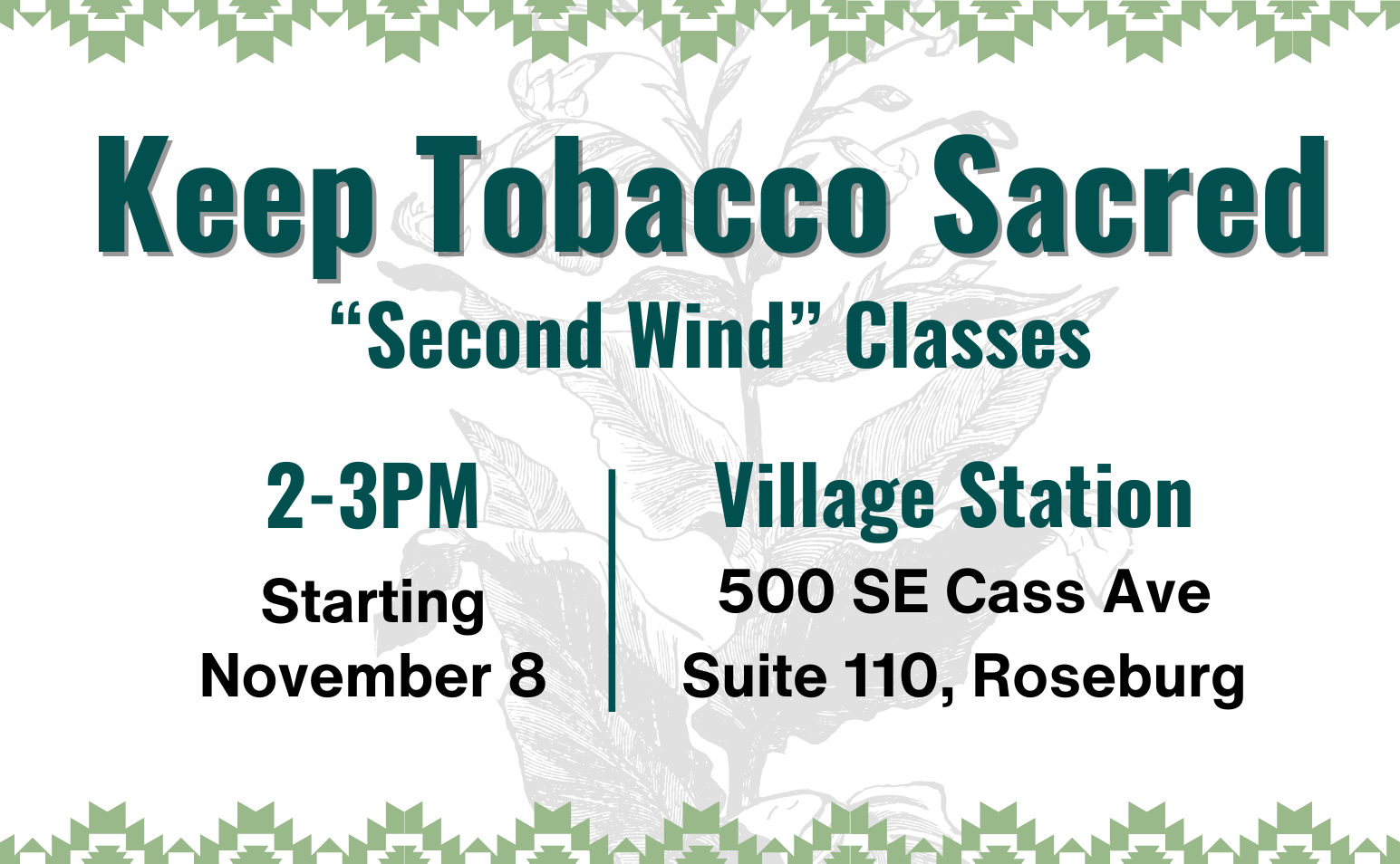 Keep Tobacco Sacred
“Second Wind” Classes

2-3PM
Starting
November 8

Village Station
500 SE Cass Ave
Suite 110, Roseburg